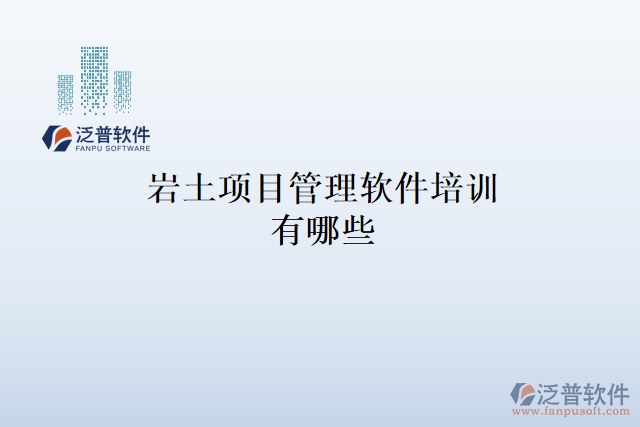 泛普软件
FANPU SOFTWARE

岩土项目管理软件培训有哪些

泛普软件
www.fanpusoft.com